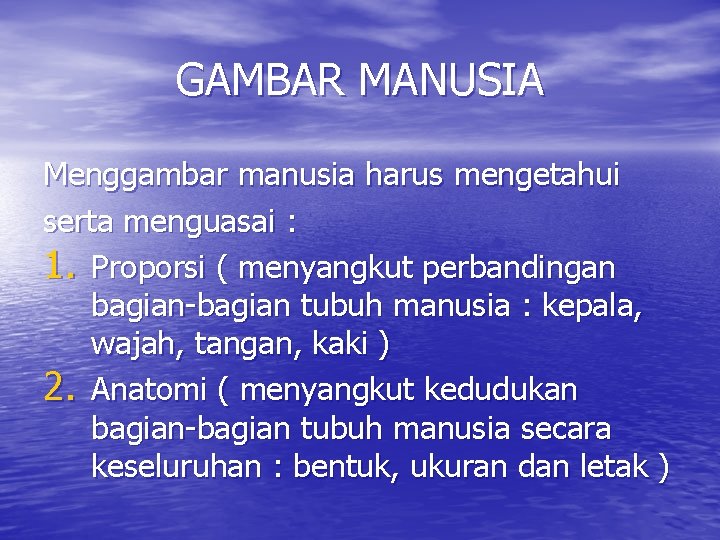 GAMBAR MANUSIA

Menggambar manusia harus mengetahui serta menguasai :

1. Proporsi ( menyangkut perbandingan bagian-bagian tubuh manusia : kepala, wajah, tangan, kaki )
2. Anatomi ( menyangkut kedudukan bagian-bagian tubuh manusia secara keseluruhan : bentuk, ukuran dan letak )